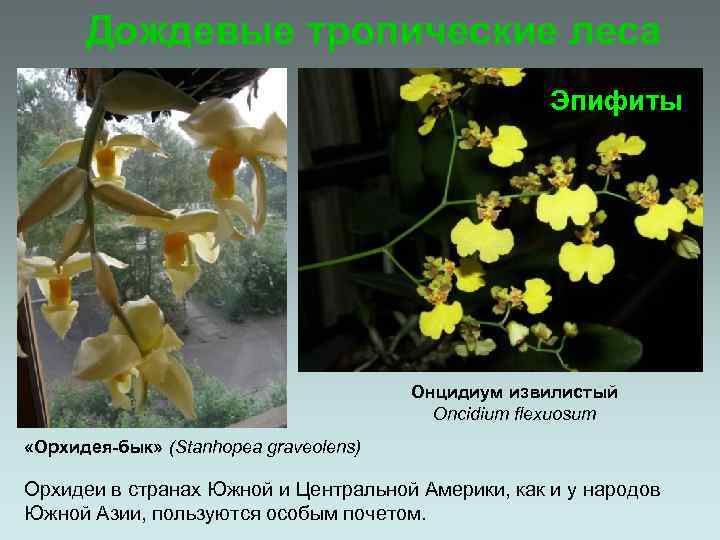 Дождевые тропические леса

Эпифиты

Онцидиум извилистый
Oncidium flexuosum

«Орхидея-бык» (Stanhopea graveolens)

Орхидеи в странах Южной и Центральной Америки, как и у народов Южной Азии, пользуются особым почетом.